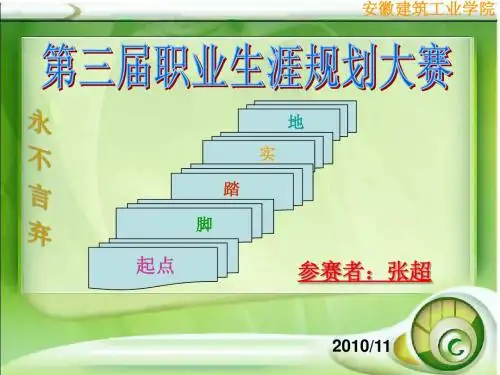 安徽建筑工业学院

第三届职业生涯规划大赛

永不言弃

地

实

踏

脚

起点

参赛者：张超

2010/11